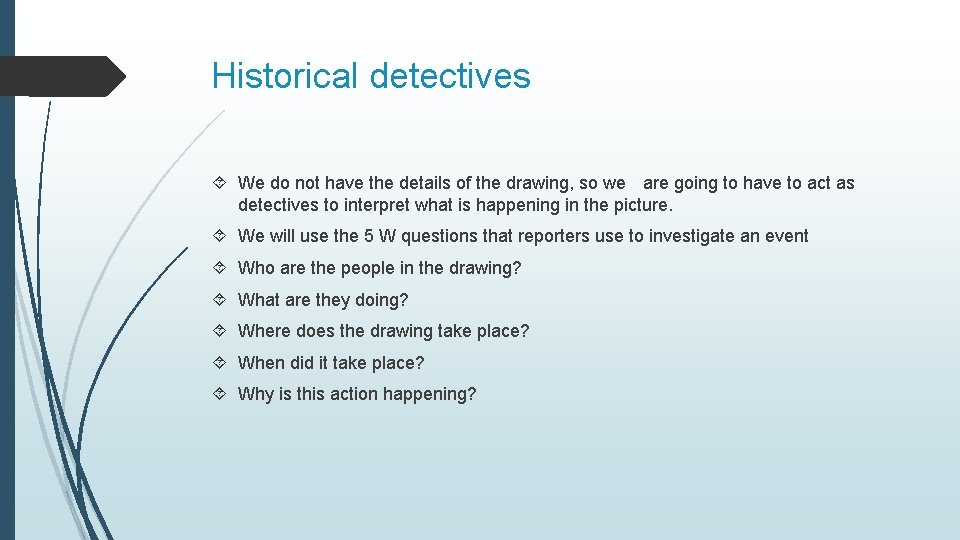 Historical detectives

We do not have the details of the drawing, so we are going to have to act as detectives to interpret what is happening in the picture.

We will use the 5 W questions that reporters use to investigate an event

Who are the people in the drawing?

What are they doing?

Where does the drawing take place?

When did it take place?

Why is this action happening?